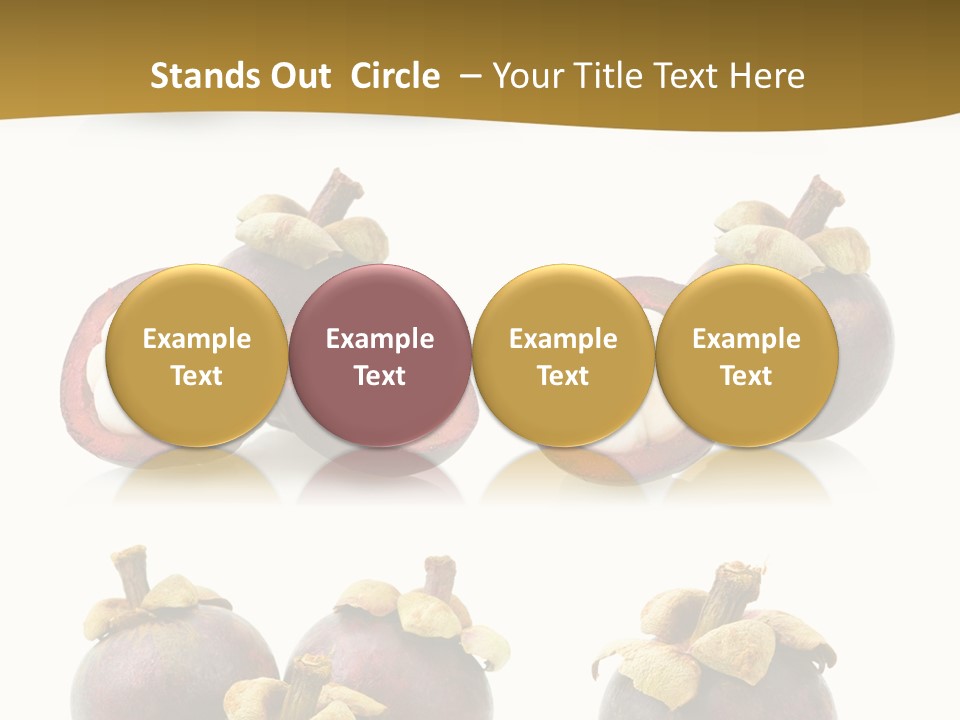 Stands Out Circle – Your Title Text Here

Example Text

Example Text

Example Text

Example Text